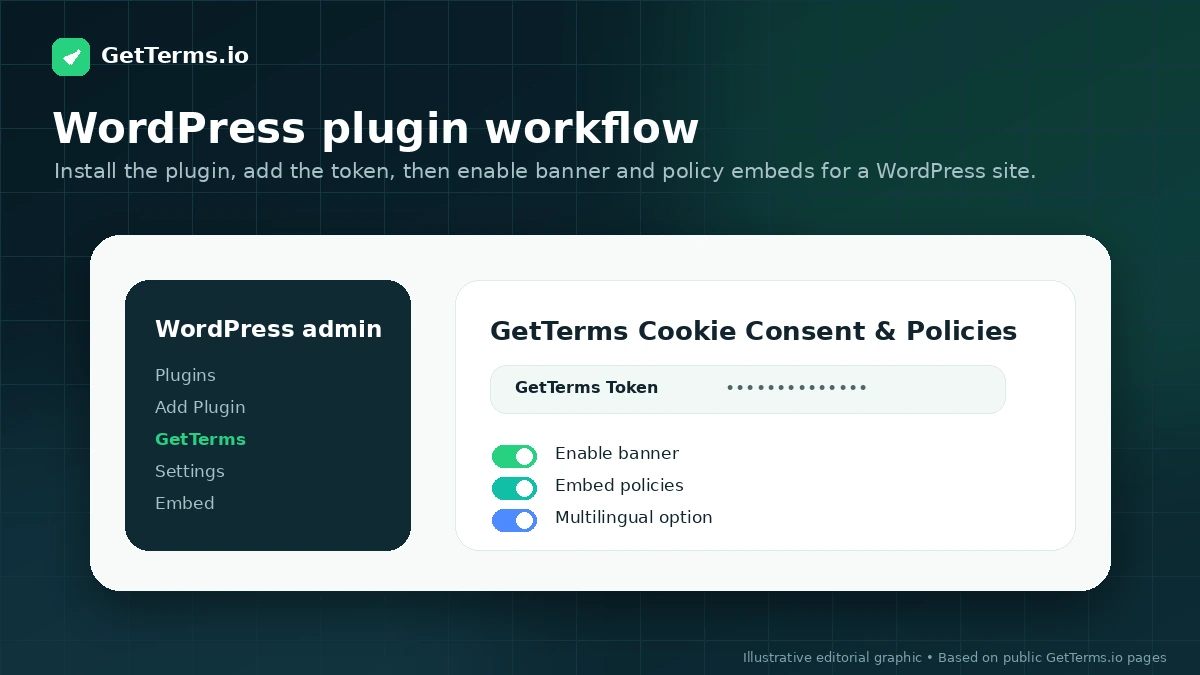 GetTerms.io

WordPress plugin workflow

Install the plugin, add the token, then enable banner and policy embeds for a WordPress site.

WordPress admin

Plugins
Add Plugin
GetTerms
Settings
Embed

GetTerms Cookie Consent & Policies

GetTerms Token ••••••••••••••

Enable banner
Embed policies
Multilingual option

Illustrative editorial graphic • Based on public GetTerms.io pages